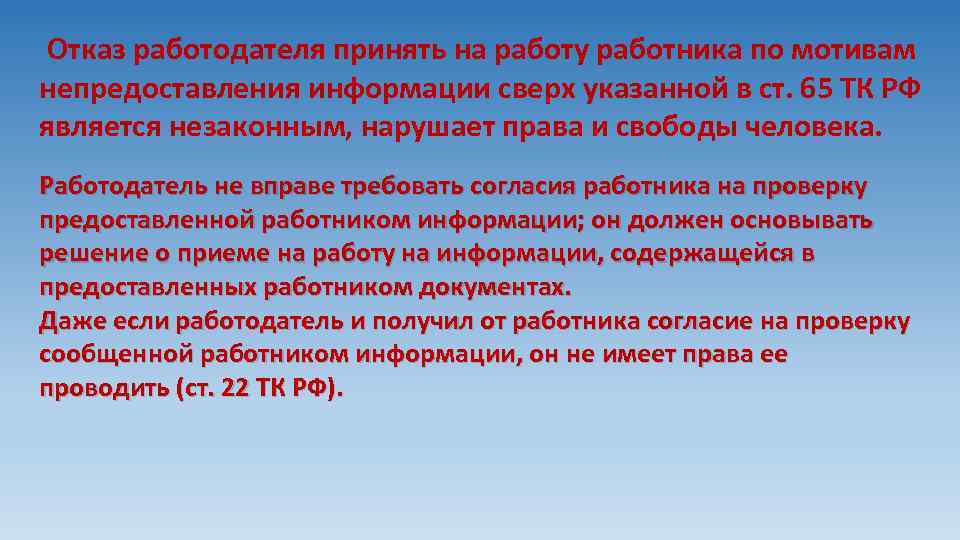 Отказ работодателя принять на работу работника по мотивам непредоставления информации сверх указанной в ст. 65 ТК РФ является незаконным, нарушает права и свободы человека.

Работодатель не вправе требовать согласия работника на проверку предоставленной работником информации; он должен основывать решение о приеме на работу на информации, содержащейся в предоставленных работником документах.
Даже если работодатель и получил от работника согласие на проверку сообщенной работником информации, он не имеет права ее проводить (ст. 22 ТК РФ).